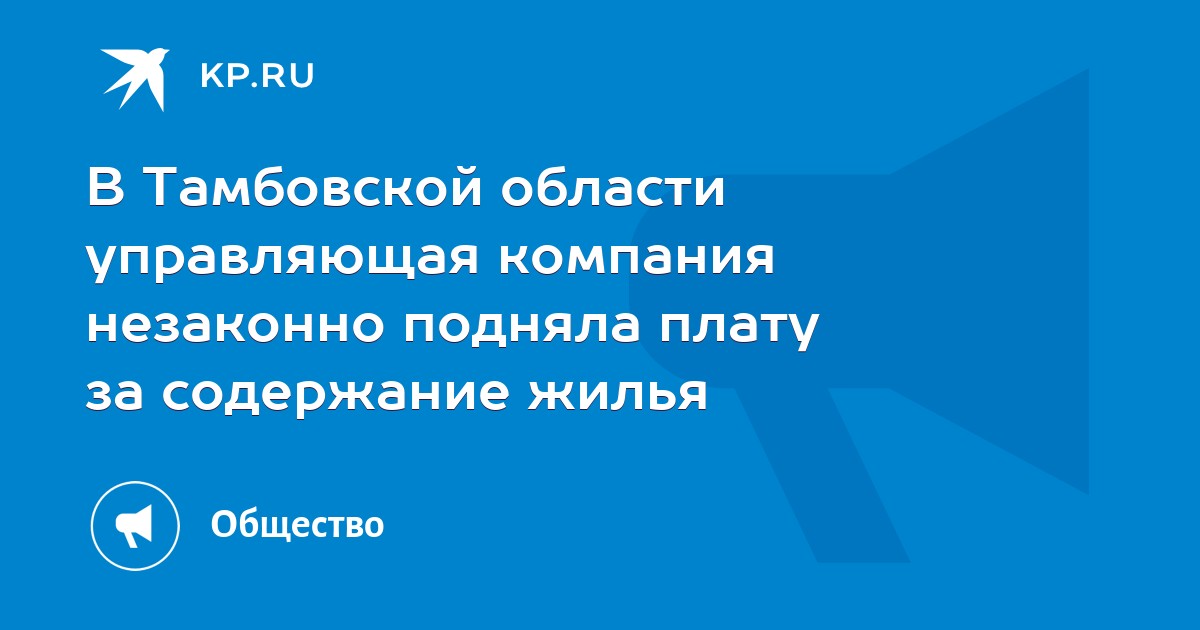 KP.RU

В Тамбовской области управляющая компания незаконно подняла плату за содержание жилья

Общество